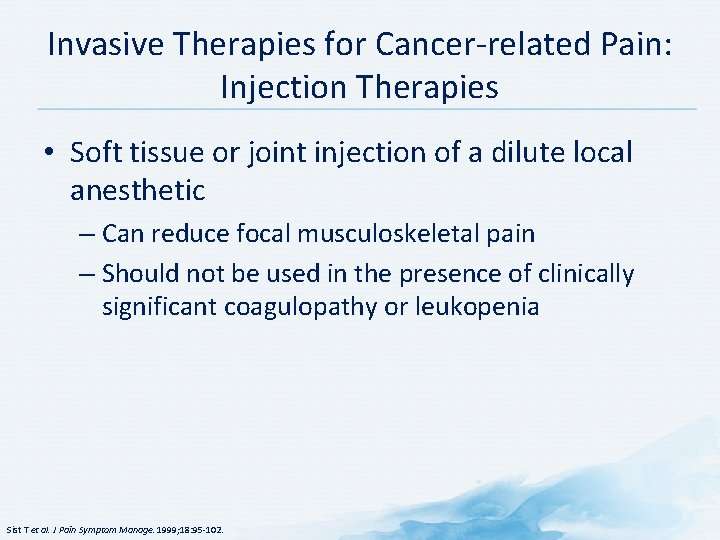 Invasive Therapies for Cancer-related Pain: Injection Therapies

• Soft tissue or joint injection of a dilute local anesthetic

– Can reduce focal musculoskeletal pain

– Should not be used in the presence of clinically significant coagulopathy or leukopenia

Sist T et al. J Pain Symptom Manage. 1999;18:95-102.